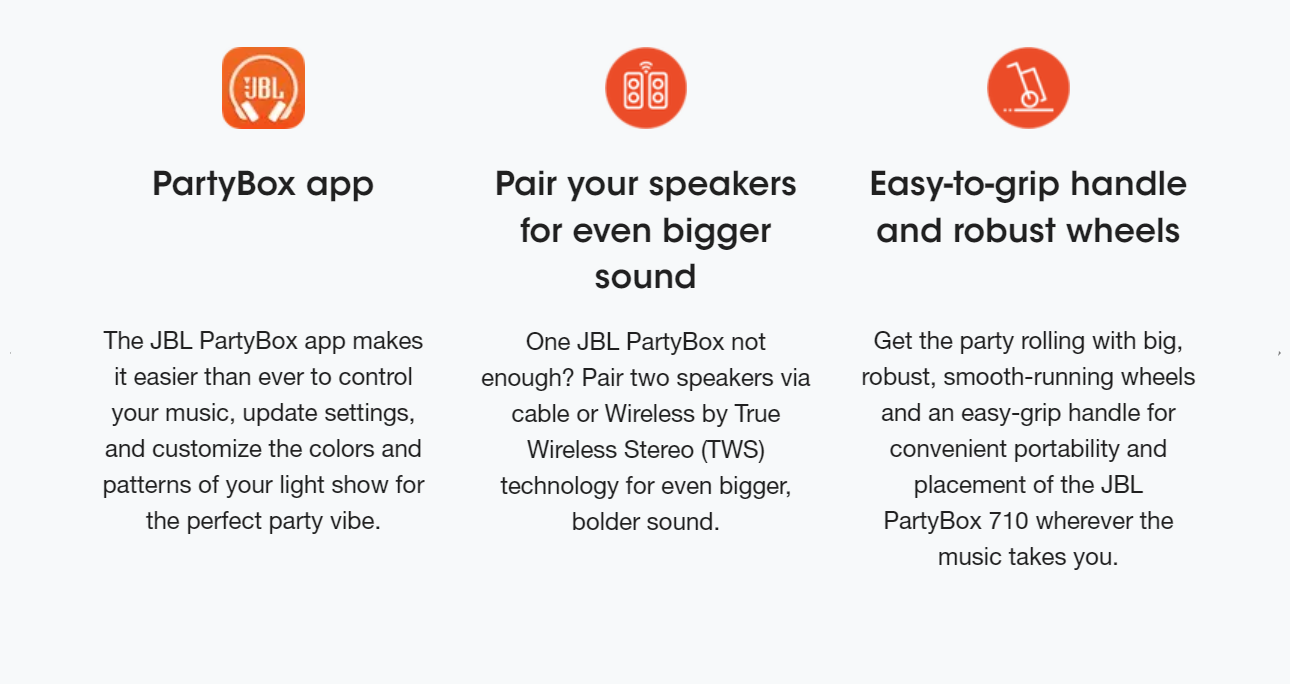 JBL

PartyBox app

The JBL PartyBox app makes it easier than ever to control your music, update settings, and customize the colors and patterns of your light show for the perfect party vibe.

Pair your speakers for even bigger sound

One JBL PartyBox not enough? Pair two speakers via cable or Wireless by True Wireless Stereo (TWS) technology for even bigger, bolder sound.

Easy-to-grip handle and robust wheels

Get the party rolling with big, robust, smooth-running wheels and an easy-grip handle for convenient portability and placement of the JBL PartyBox 710 wherever the music takes you.